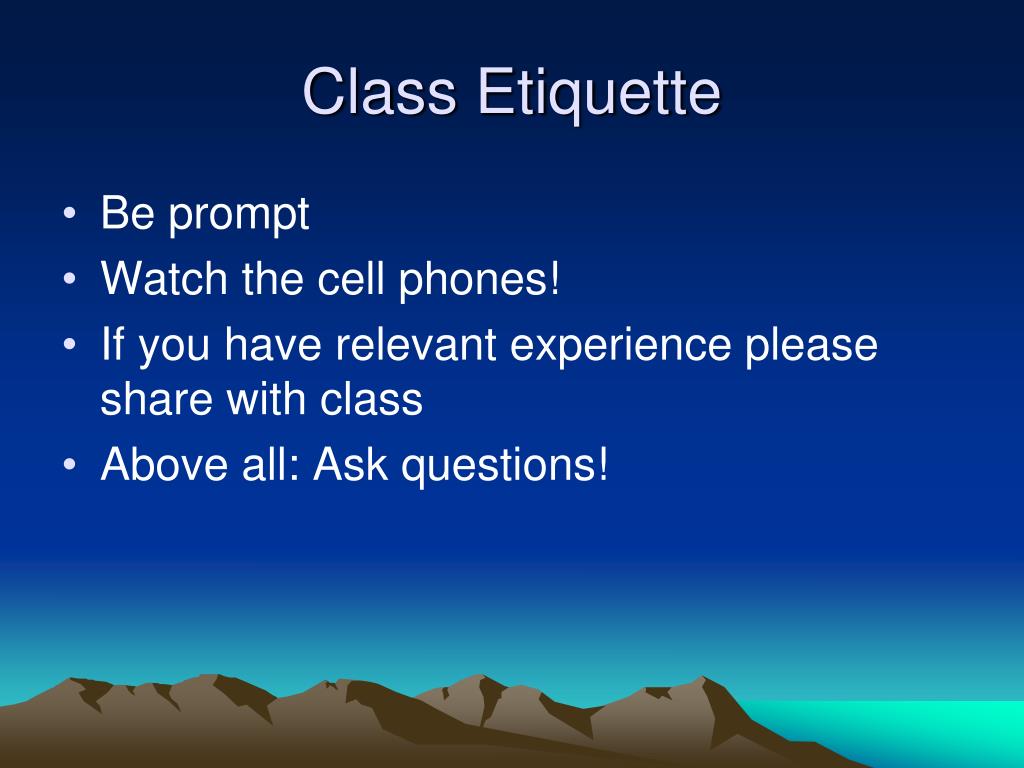 Class Etiquette

• Be prompt
• Watch the cell phones!
• If you have relevant experience please share with class
• Above all: Ask questions!